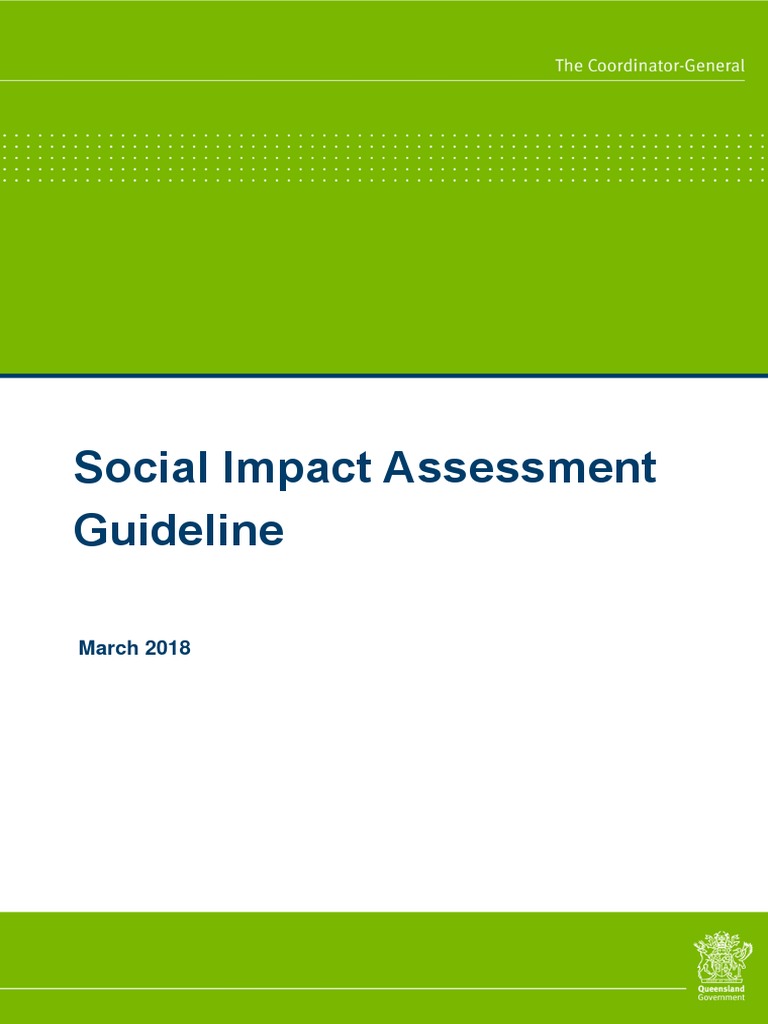 The Coordinator-General

Social Impact Assessment Guideline

March 2018

Queensland Government